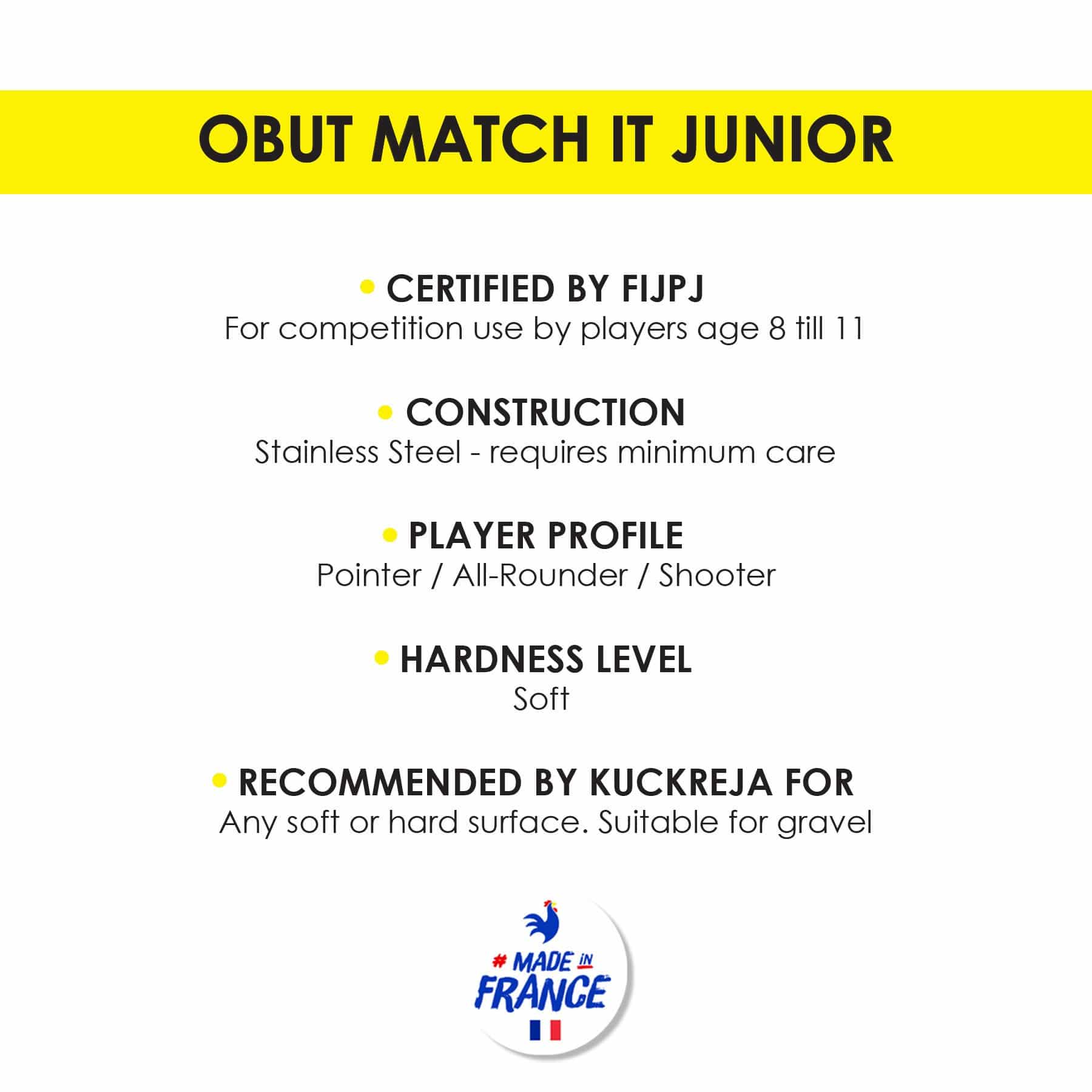 OBUT MATCH IT JUNIOR

• CERTIFIED BY FIJPJ
For competition use by players age 8 till 11

• CONSTRUCTION
Stainless Steel - requires minimum care

• PLAYER PROFILE
Pointer / All-Rounder / Shooter

• HARDNESS LEVEL
Soft

• RECOMMENDED BY KUCKREJA FOR
Any soft or hard surface. Suitable for gravel

# MADE IN FRANCE